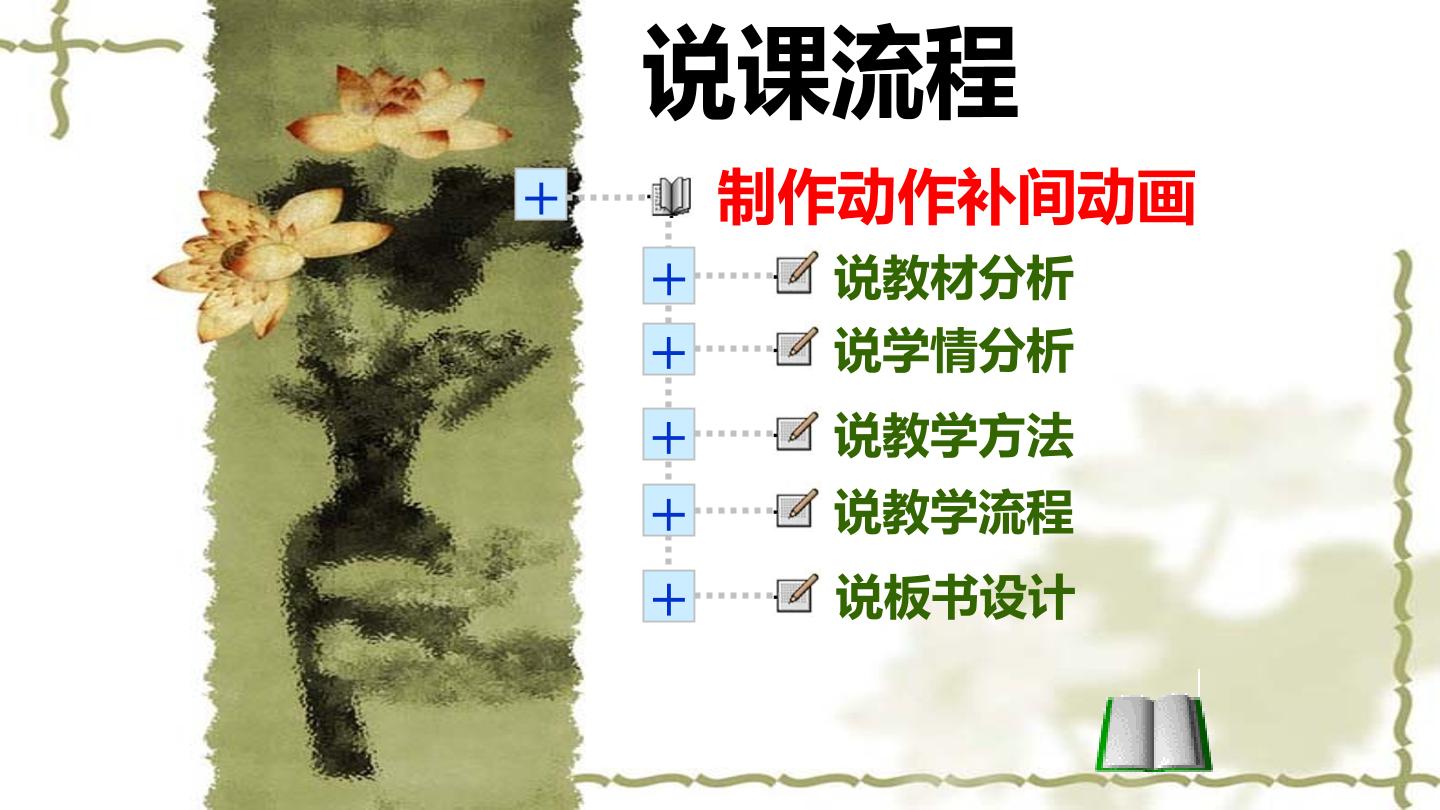 说课流程

制作动作补间动画

说教材分析

说学情分析

说教学方法

说教学流程

说板书设计